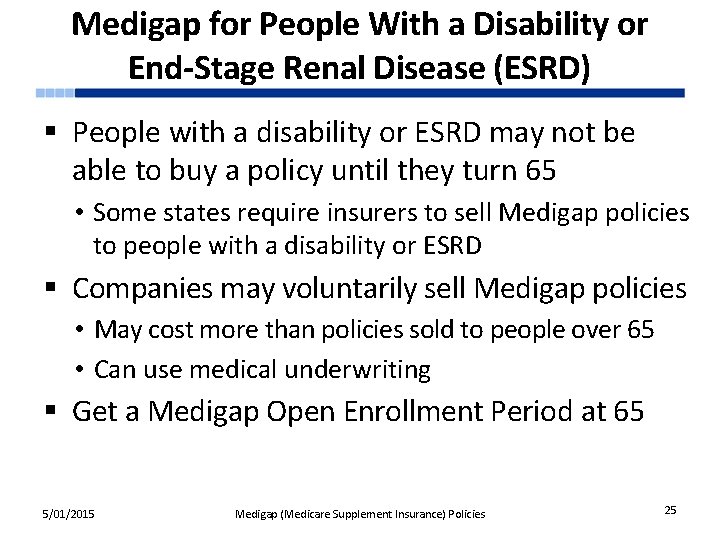 Medigap for People With a Disability or End-Stage Renal Disease (ESRD)

▪ People with a disability or ESRD may not be able to buy a policy until they turn 65

• Some states require insurers to sell Medigap policies to people with a disability or ESRD

▪ Companies may voluntarily sell Medigap policies

• May cost more than policies sold to people over 65

• Can use medical underwriting

▪ Get a Medigap Open Enrollment Period at 65

5/01/2015

Medigap (Medicare Supplement Insurance) Policies

25